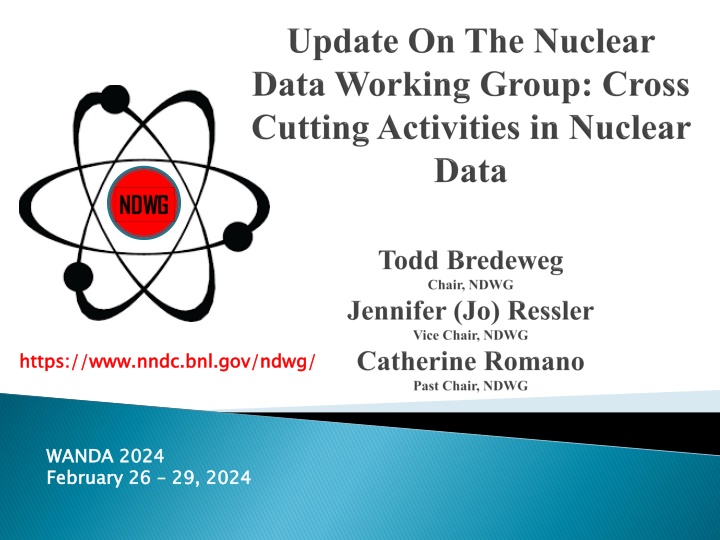 Update On The Nuclear Data Working Group: Cross Cutting Activities in Nuclear Data

NDWG

Todd Bredeweg
Chair, NDWG
Jennifer (Jo) Ressler
Vice Chair, NDWG
Catherine Romano
Past Chair, NDWG

https://www.nndc.bnl.gov/ndwg/

WANDA 2024
February 26 – 29, 2024